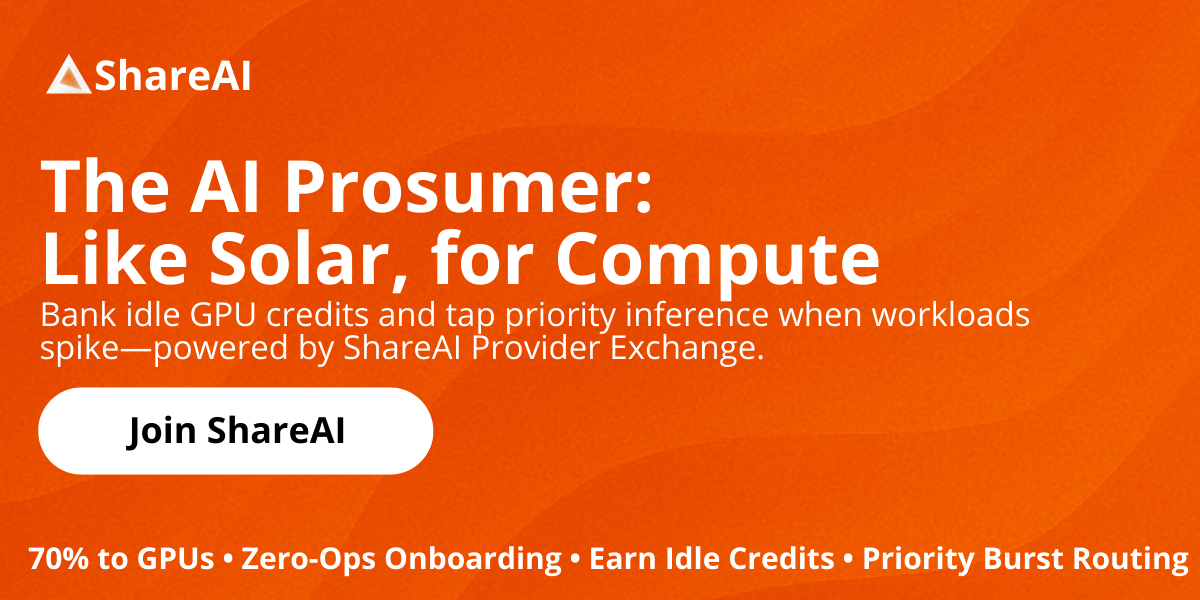 ShareAI

The AI Prosumer: Like Solar, for Compute

Bank idle GPU credits and tap priority inference when workloads spike—powered by ShareAI Provider Exchange.

Join ShareAI

70% to GPUs • Zero-Ops Onboarding • Earn Idle Credits • Priority Burst Routing